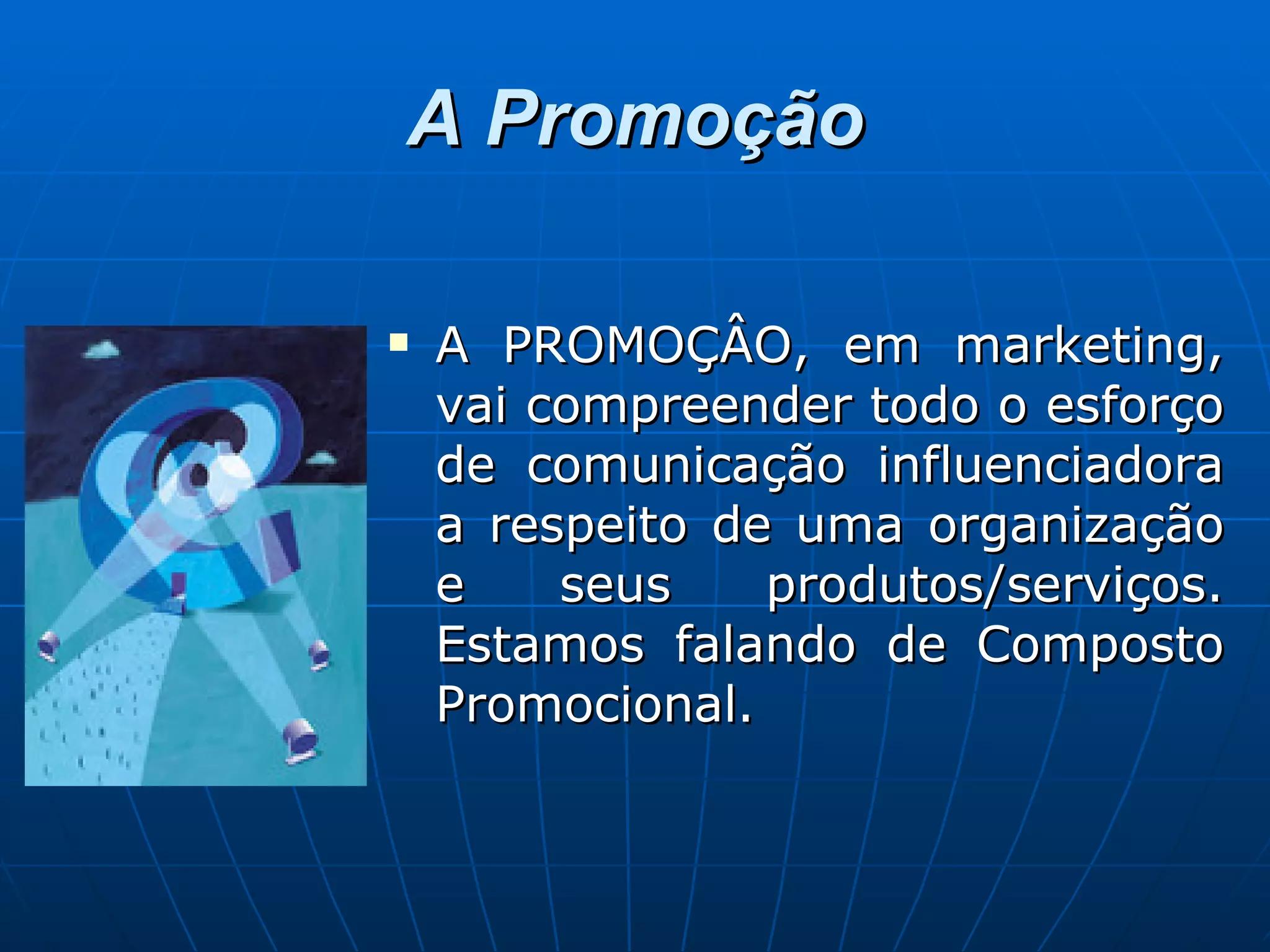 A Promoção

▪ A PROMOÇÂO, em marketing, vai compreender todo o esforço de comunicação influenciadora a respeito de uma organização e seus produtos/serviços. Estamos falando de Composto Promocional.